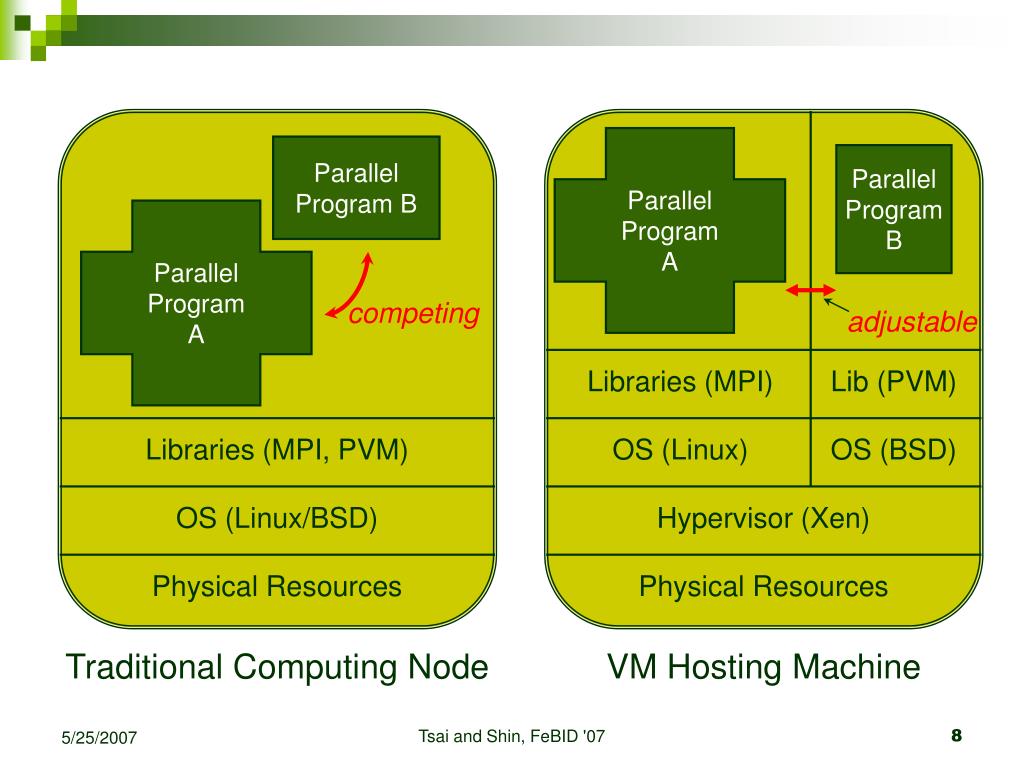 Parallel Program B

Parallel Program A

competing

Libraries (MPI, PVM)

OS (Linux/BSD)

Physical Resources

Traditional Computing Node

Parallel Program A

Parallel Program B

adjustable

Libraries (MPI)

Lib (PVM)

OS (Linux)

OS (BSD)

Hypervisor (Xen)

Physical Resources

VM Hosting Machine

5/25/2007

Tsai and Shin, FeBID '07

8